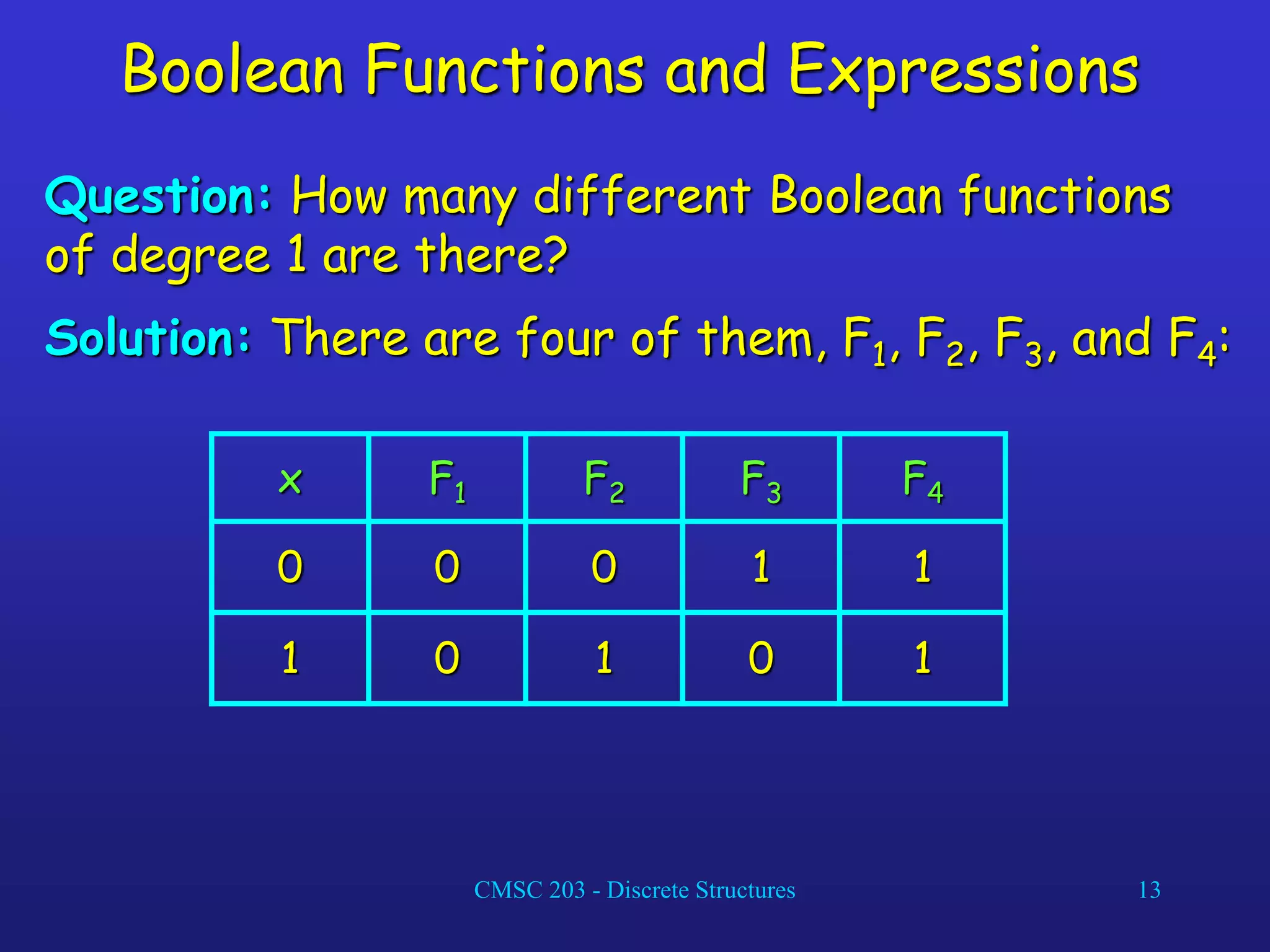 Boolean Functions and Expressions

Question: How many different Boolean functions of degree 1 are there?

Solution: There are four of them, $F_1$, $F_2$, $F_3$, and $F_4$:

| x | $F_1$ | $F_2$ | $F_3$ | $F_4$ |
|---|---|---|---|---|
| 0 | 0 | 0 | 1 | 1 |
| 1 | 0 | 1 | 0 | 1 |

CMSC 203 - Discrete Structures

13